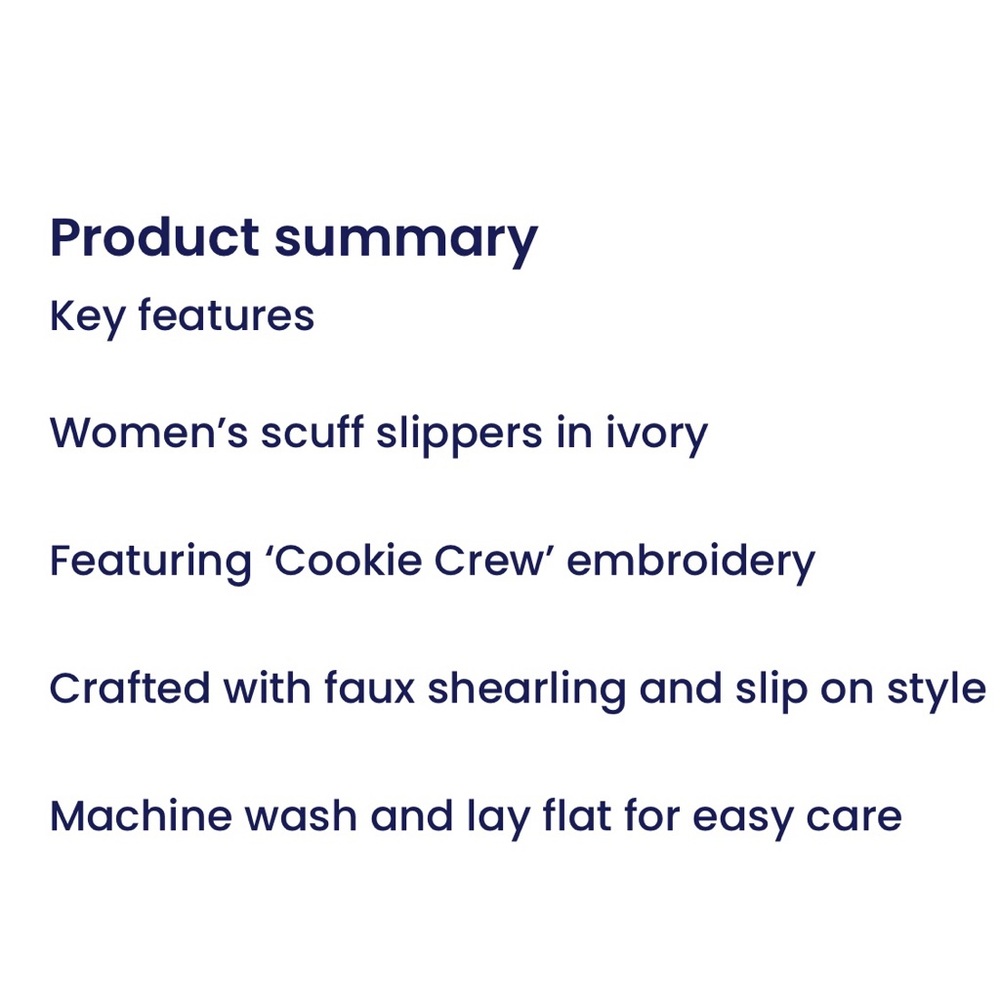 Product summary

Key features

Women’s scuff slippers in ivory

Featuring ‘Cookie Crew’ embroidery

Crafted with faux shearling and slip on style

Machine wash and lay flat for easy care